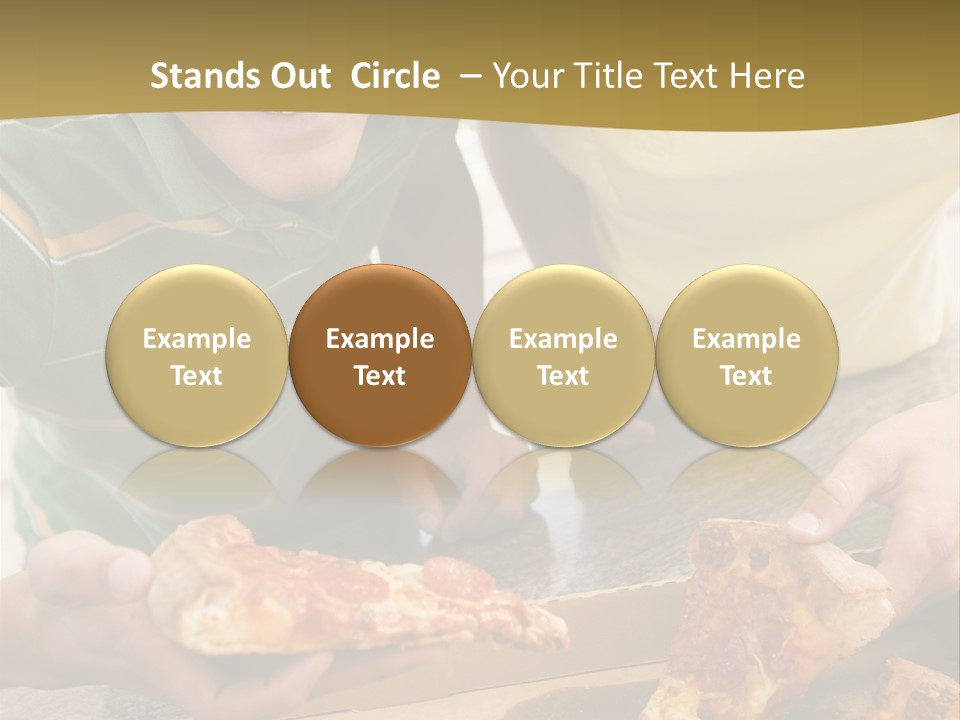 Stands Out  Circle  – Your Title Text Here

Example Text

Example Text

Example Text

Example Text